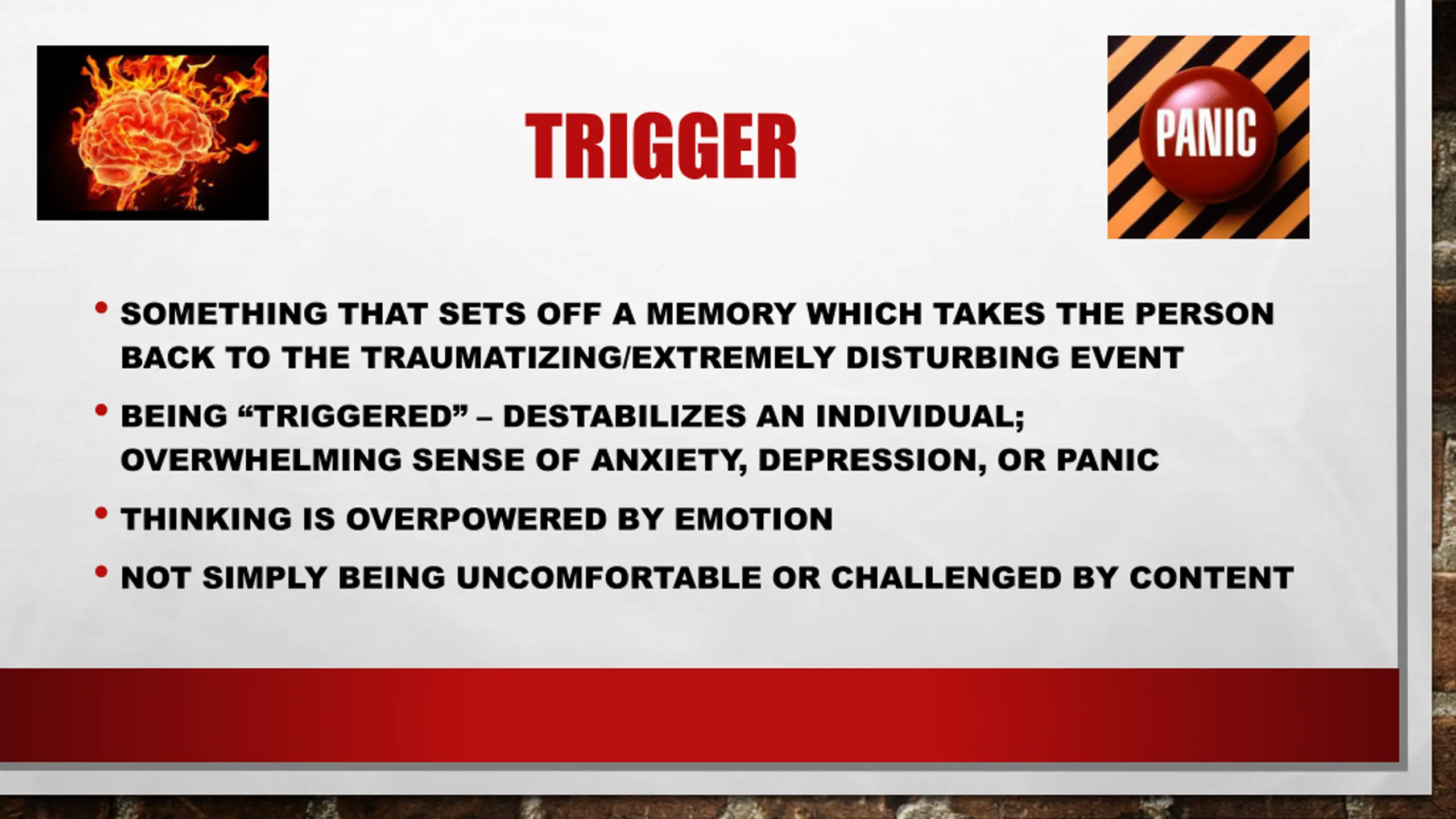 TRIGGER

PANIC

• SOMETHING THAT SETS OFF A MEMORY WHICH TAKES THE PERSON BACK TO THE TRAUMATIZING/EXTREMELY DISTURBING EVENT

• BEING “TRIGGERED” – DESTABILIZES AN INDIVIDUAL; OVERWHELMING SENSE OF ANXIETY, DEPRESSION, OR PANIC

• THINKING IS OVERPOWERED BY EMOTION

• NOT SIMPLY BEING UNCOMFORTABLE OR CHALLENGED BY CONTENT